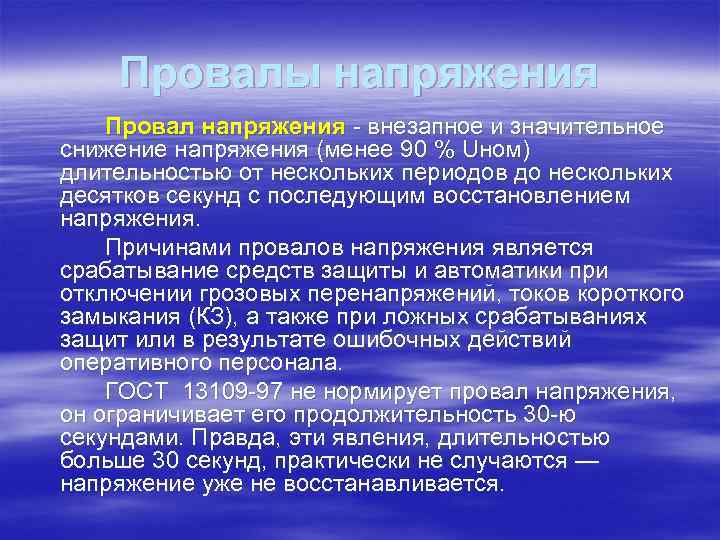 Провалы напряжения

Провал напряжения - внезапное и значительное снижение напряжения (менее 90 % Uном) длительностью от нескольких периодов до нескольких десятков секунд с последующим восстановлением напряжения.

Причинами провалов напряжения является срабатывание средств защиты и автоматики при отключении грозовых перенапряжений, токов короткого замыкания (КЗ), а также при ложных срабатываниях защит или в результате ошибочных действий оперативного персонала.

ГОСТ 13109-97 не нормирует провал напряжения, он ограничивает его продолжительность 30-ю секундами. Правда, эти явления, длительностью больше 30 секунд, практически не случаются — напряжение уже не восстанавливается.